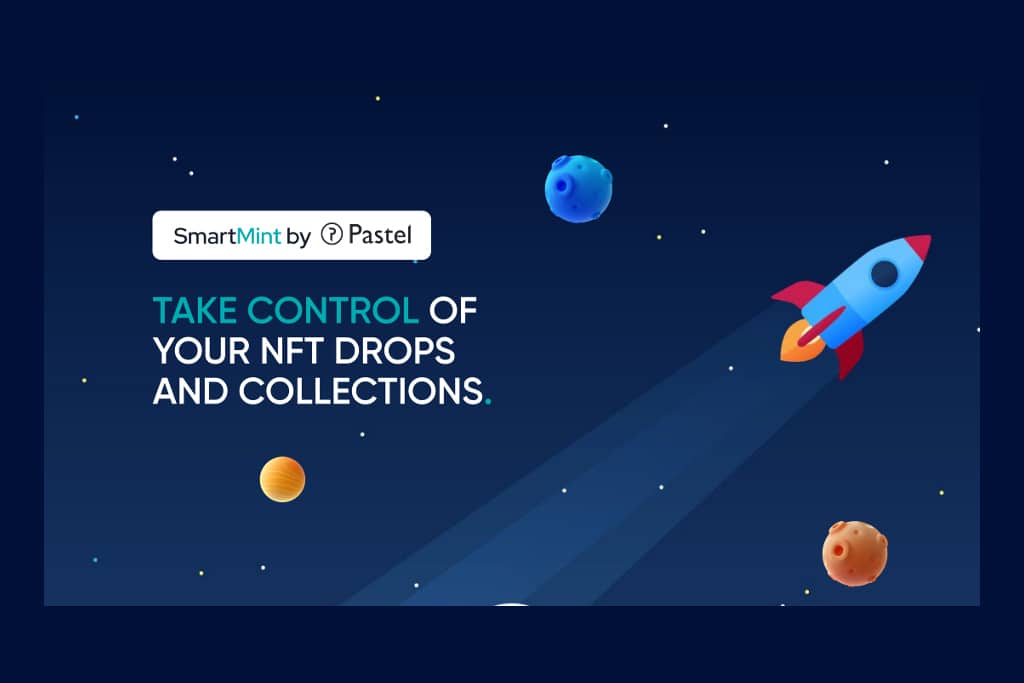 SmartMint by Pastel

TAKE CONTROL OF YOUR NFT DROPS AND COLLECTIONS.